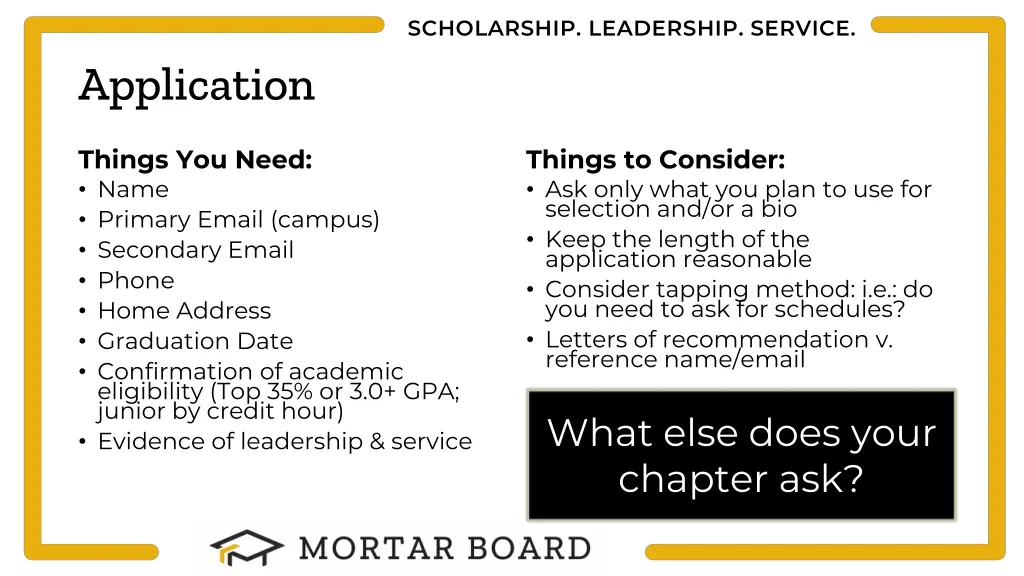 SCHOLARSHIP. LEADERSHIP. SERVICE.

Application

Things You Need:
• Name
• Primary Email (campus)
• Secondary Email
• Phone
• Home Address
• Graduation Date
• Confirmation of academic eligibility (Top 35% or 3.0+ GPA; junior by credit hour)
• Evidence of leadership & service

Things to Consider:
• Ask only what you plan to use for selection and/or a bio
• Keep the length of the application reasonable
• Consider tapping method: i.e.: do you need to ask for schedules?
• Letters of recommendation v. reference name/email

What else does your chapter ask?

MORTAR BOARD